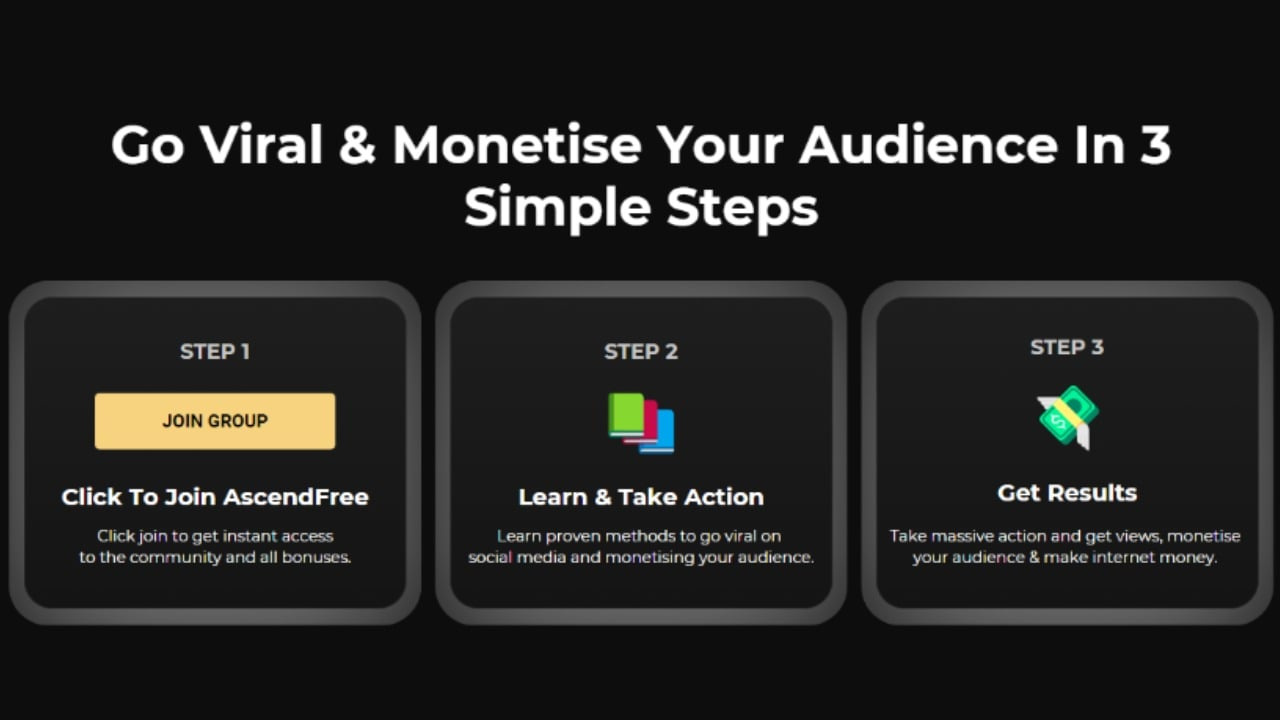 Go Viral & Monetise Your Audience In 3 Simple Steps

STEP 1

JOIN GROUP

Click To Join AscendFree

Click join to get instant access to the community and all bonuses.

STEP 2

Learn & Take Action

Learn proven methods to go viral on social media and monetising your audience.

STEP 3

Get Results

Take massive action and get views, monetise your audience & make internet money.